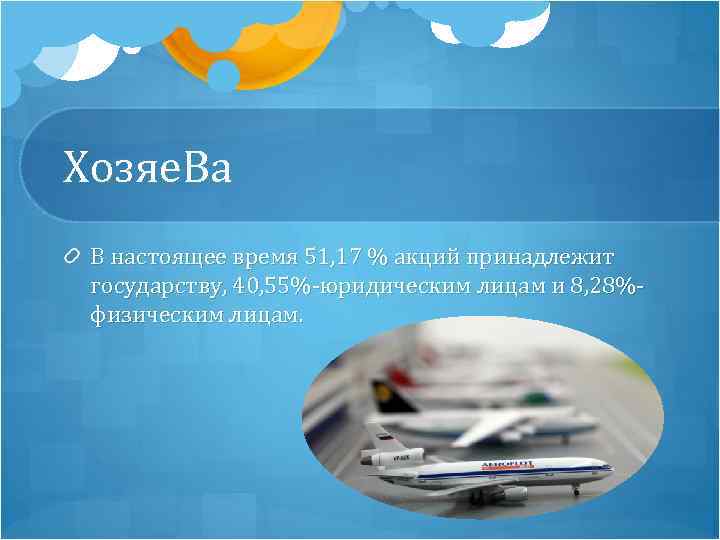 ХозяеВа

В настоящее время 51,17 % акций принадлежит государству, 40,55%-юридическим лицам и 8,28%-физическим лицам.

AEROFLOT